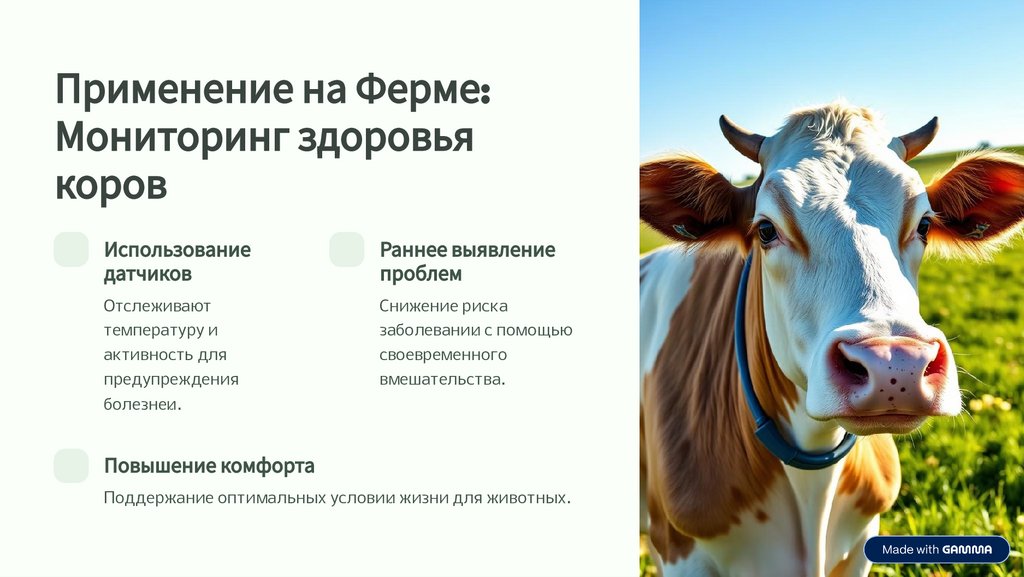 Применение на Ферме: Мониторинг здоровья коров

Использование датчиков

Отслеживают температуру и активность для предупреждения болезнеи.

Раннее выявление проблем

Снижение риска заболевании с помощью своевременного вмешательства.

Повышение комфорта

Поддержание оптимальных условии жизни для животных.

Made with GAMMA